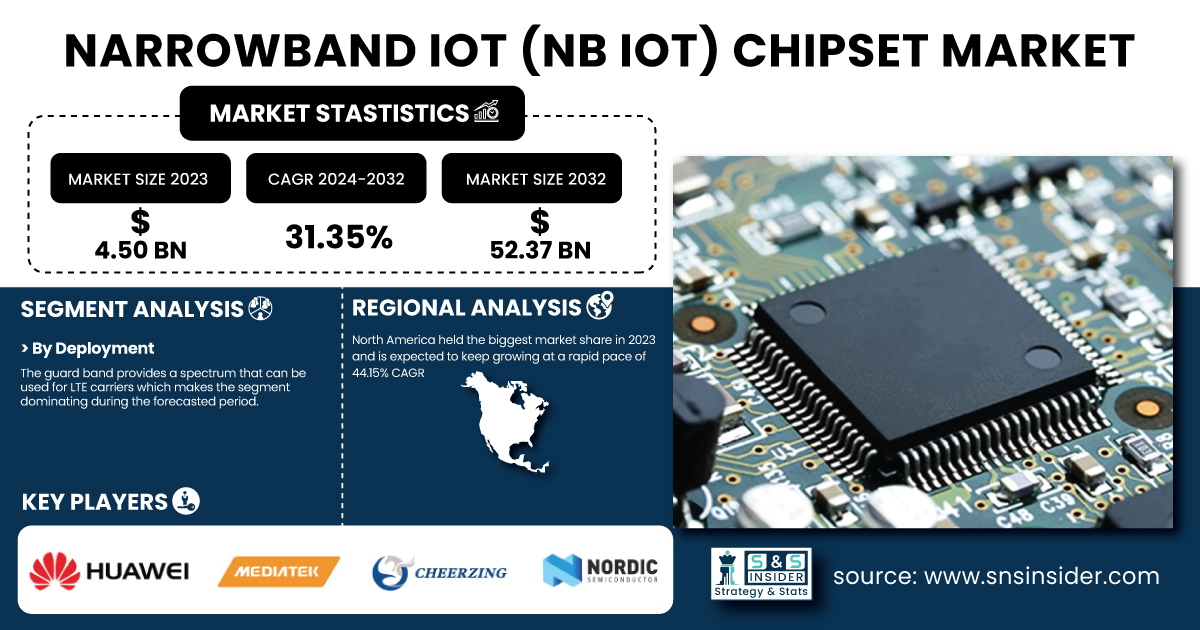 NARROWBAND IOT (NB IOT) CHIPSET MARKET

MARKET STASTISTICS

MARKET SIZE 2023
$ 4.50 BN

CAGR 2024-2032
31.35%

MARKET SIZE 2032
$ 52.37 BN

SEGMENT ANALYSIS

> By Deployment

The guard band provides a spectrum that can be used for LTE carriers which makes the segment dominating during the forecasted period.

REGIONAL ANALYSIS

North America held the biggest market share in 2023 and is expected to keep growing at a rapid pace of 44.15% CAGR

KEY PLAYERS

HUAWEI

MEDIATEK

CHEERZING

NORDIC SEMICONDUCTOR

S&S INSIDER Strategy & Stats

source: www.snsinsider.com